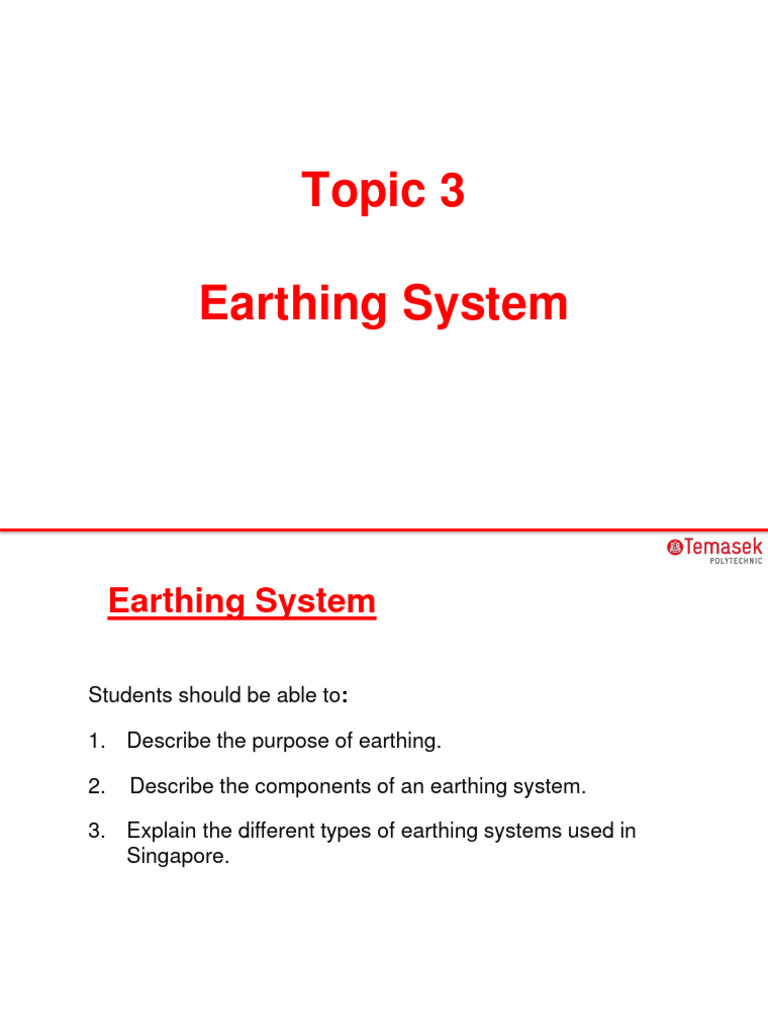 Topic 3

Earthing System

Temasek POLYTECHNIC

Earthing System

Students should be able to:

1. Describe the purpose of earthing.

2. Describe the components of an earthing system.

3. Explain the different types of earthing systems used in Singapore.